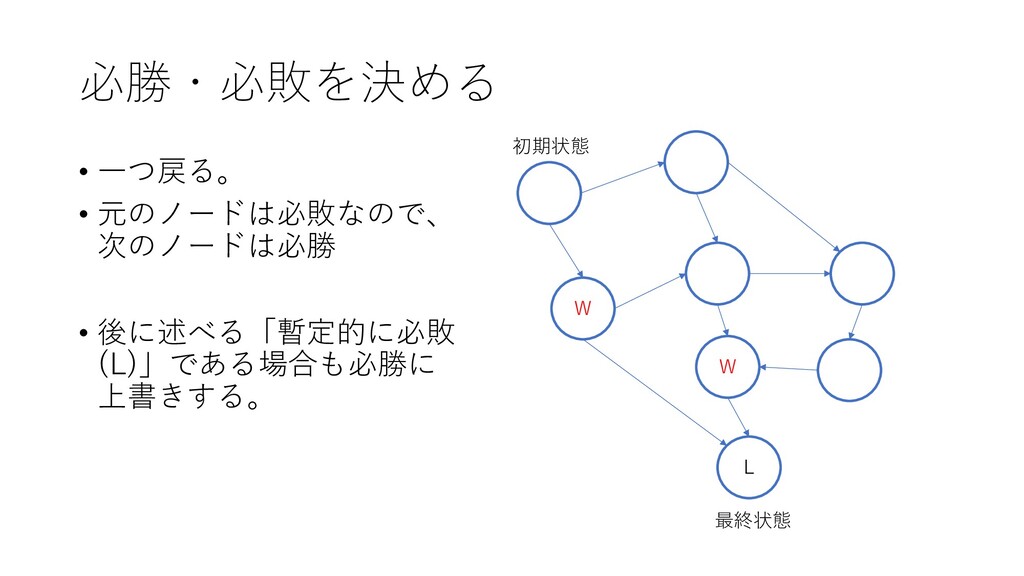 必勝・必敗を決める

• 一つ戻る。
• 元のノードは必敗なので、次のノードは必勝

• 後に述べる「暫定的に必敗(L)」である場合も必勝に上書きする。

初期状態

W

W

L

最終状態